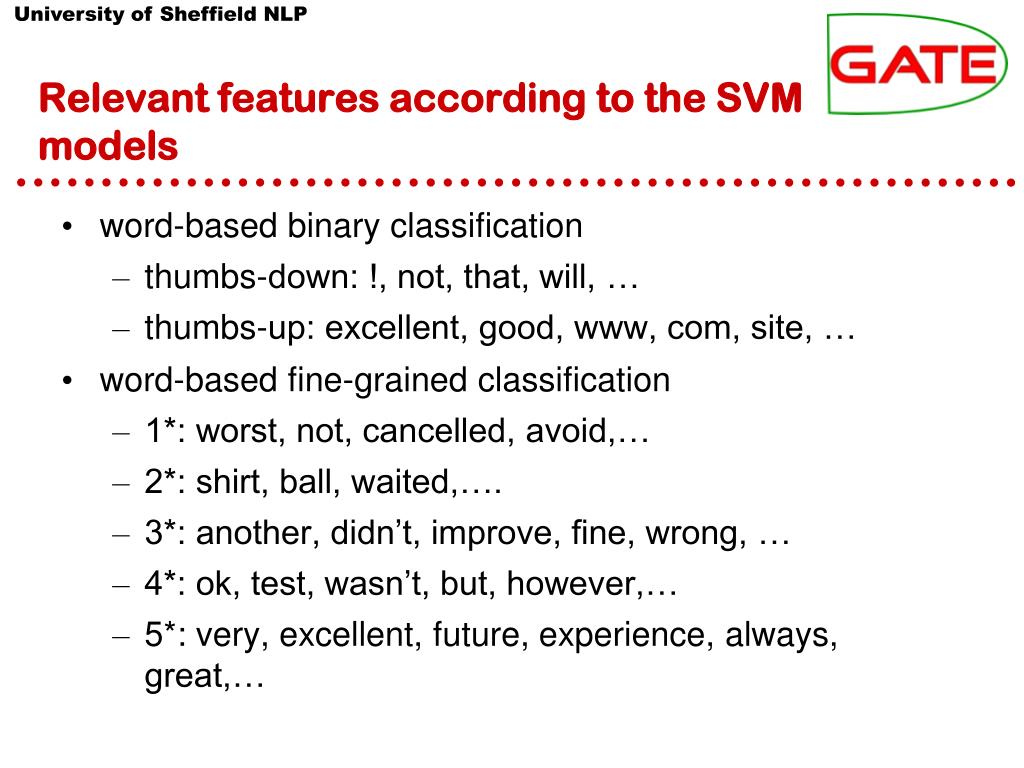 University of Sheffield NLP

GATE

Relevant features according to the SVM models

• word-based binary classification
– thumbs-down: !, not, that, will, …
– thumbs-up: excellent, good, www, com, site, …
• word-based fine-grained classification
– 1*: worst, not, cancelled, avoid,…
– 2*: shirt, ball, waited,….
– 3*: another, didn’t, improve, fine, wrong, …
– 4*: ok, test, wasn’t, but, however,…
– 5*: very, excellent, future, experience, always, great,…